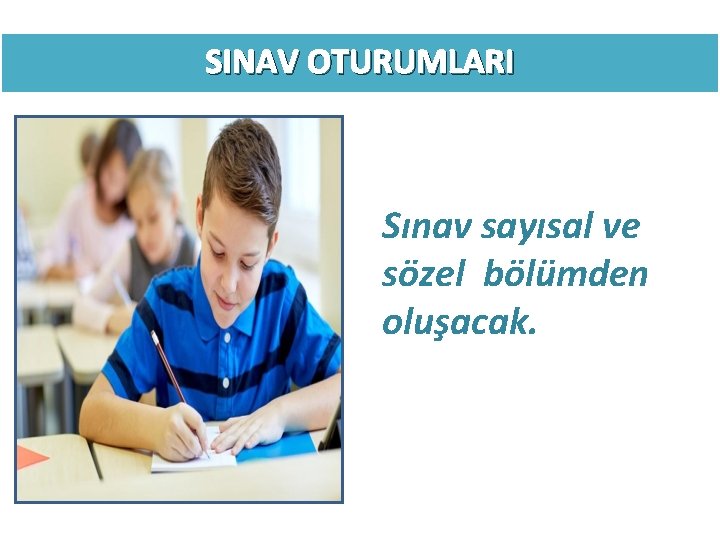 SINAV OTURUMLARI

Sınav sayısal ve sözel bölümden oluşacak.